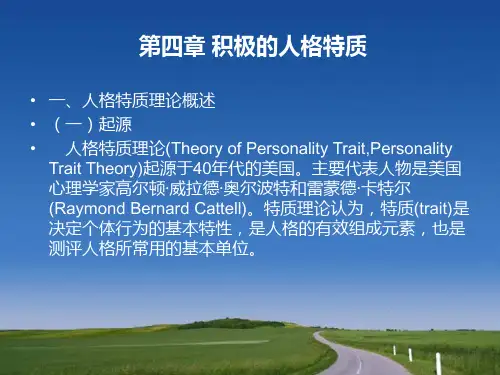 第四章 积极的人格特质

• 一、人格特质理论概述
• （一）起源
• 人格特质理论(Theory of Personality Trait,Personality Trait Theory)起源于40年代的美国。主要代表人物是美国心理学家高尔顿·威拉德·奥尔波特和雷蒙德·卡特尔(Raymond Bernard Cattell)。特质理论认为，特质(trait)是决定个体行为的基本特性，是人格的有效组成元素，也是测评人格所常用的基本单位。